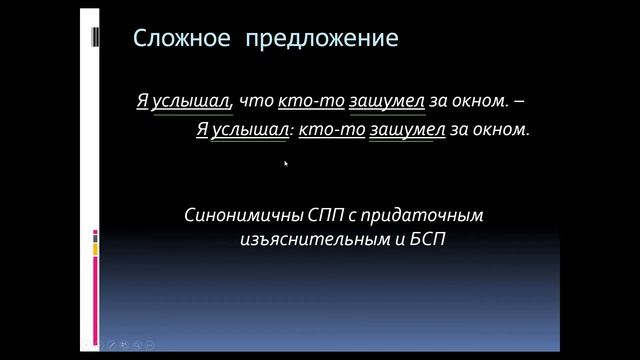 Сложное предложение

Я услышал, что кто-то зашумел за окном. –
Я услышал: кто-то зашумел за окном.

Синонимичны СПП с придаточным изъяснительным и БСП